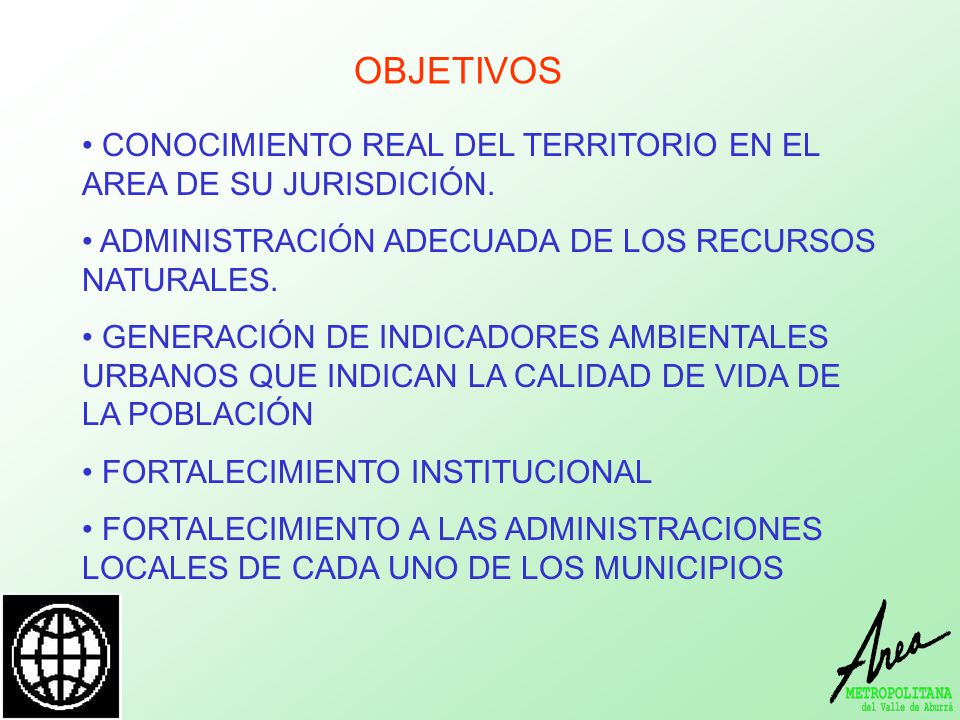 OBJETIVOS

• CONOCIMIENTO REAL DEL TERRITORIO EN EL AREA DE SU JURISDICIÓN.

• ADMINISTRACIÓN ADECUADA DE LOS RECURSOS NATURALES.

• GENERACIÓN DE INDICADORES AMBIENTALES URBANOS QUE INDICAN LA CALIDAD DE VIDA DE LA POBLACIÓN

• FORTALECIMIENTO INSTITUCIONAL

• FORTALECIMIENTO A LAS ADMINISTRACIONES LOCALES DE CADA UNO DE LOS MUNICIPIOS

Area METROPOLITANA del Valle de Aburrá